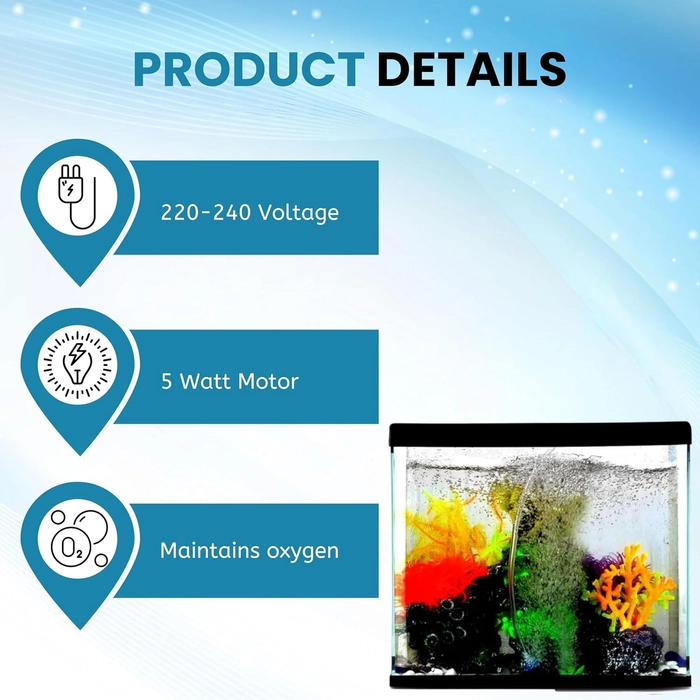 PRODUCT DETAILS

220-240 Voltage

5 Watt Motor

$O_2$

Maintains oxygen